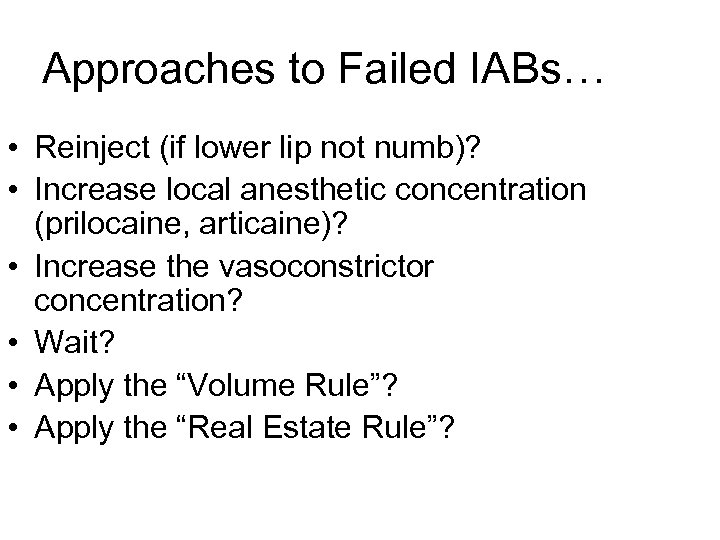 Approaches to Failed IABs…

• Reinject (if lower lip not numb)?
• Increase local anesthetic concentration (prilocaine, articaine)?
• Increase the vasoconstrictor concentration?
• Wait?
• Apply the “Volume Rule”?
• Apply the “Real Estate Rule”?